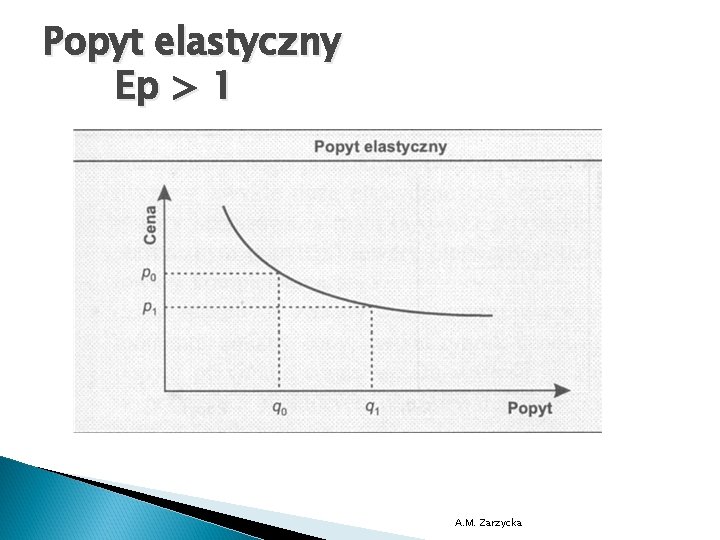 Popyt elastyczny
Ep > 1

Popyt elastyczny

Cena

$p_0$

$p_1$

$q_0$

$q_1$

Popyt

A.M. Zarzycka